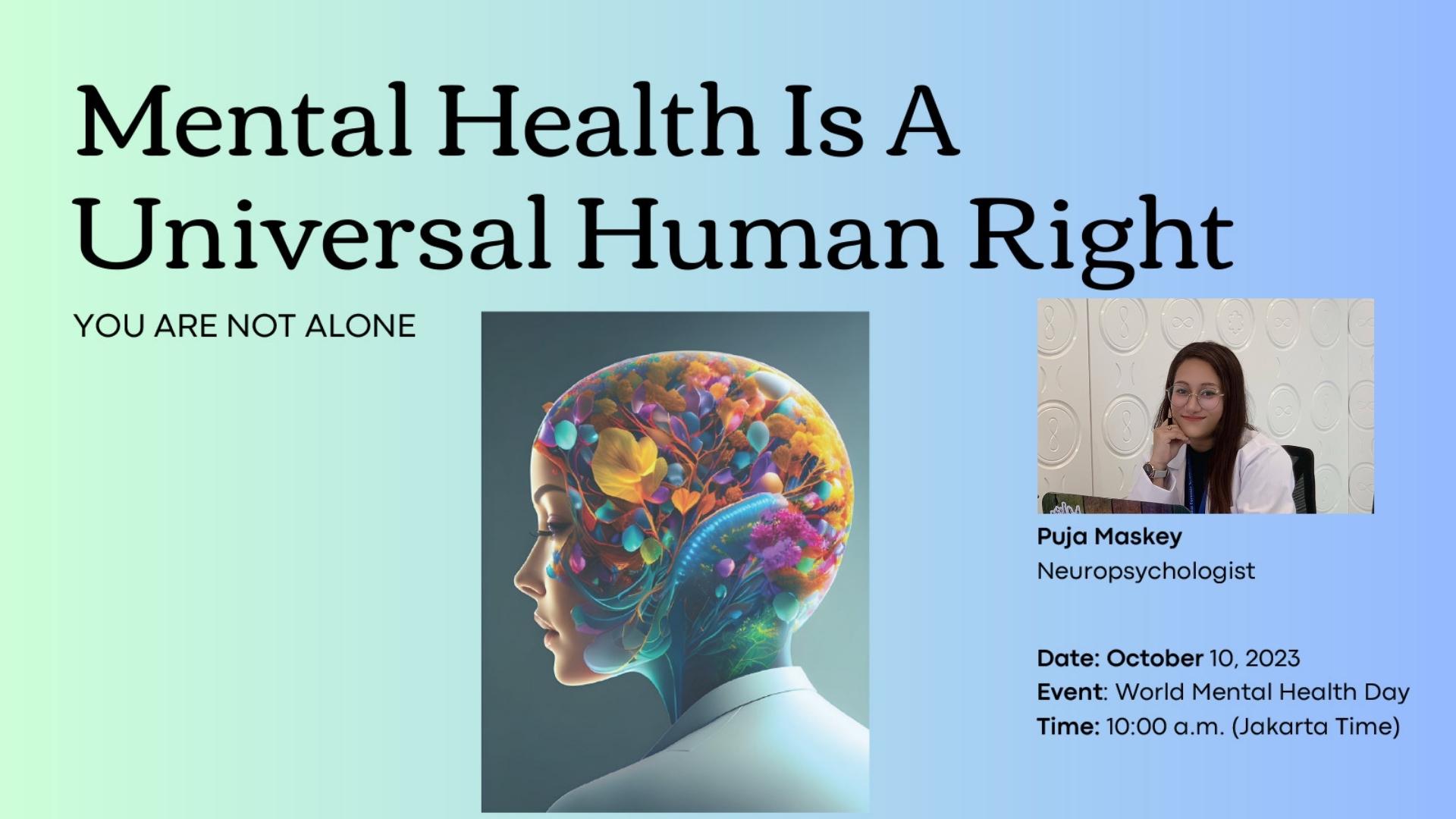 Mental Health Is A Universal Human Right

YOU ARE NOT ALONE

Puja Maskey
Neuropsychologist

Date: October 10, 2023
Event: World Mental Health Day
Time: 10:00 a.m. (Jakarta Time)